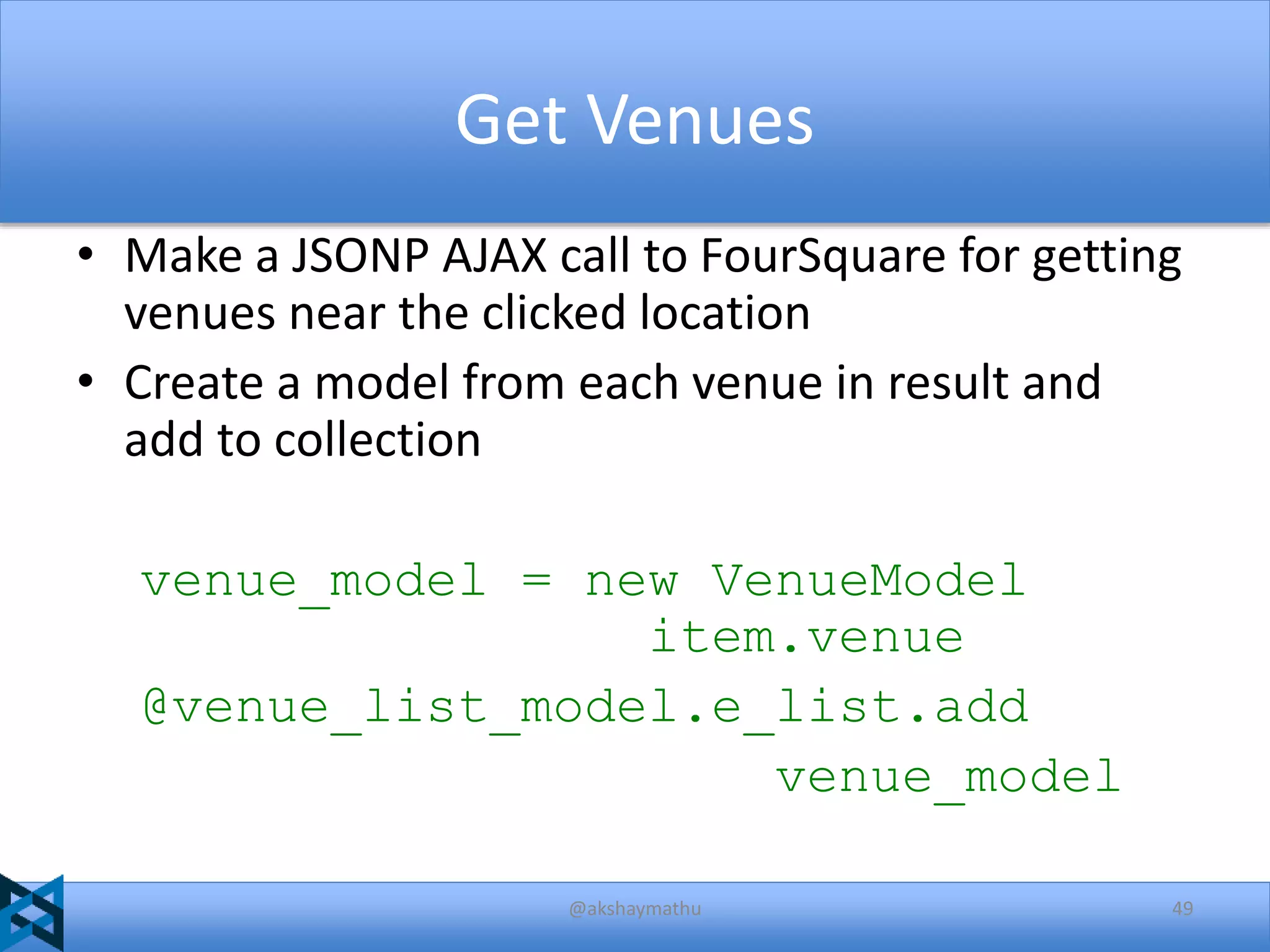 Get Venues

• Make a JSONP AJAX call to FourSquare for getting venues near the clicked location
• Create a model from each venue in result and add to collection

venue_model = new VenueModel
item.venue
@venue_list_model.e_list.add
venue_model

@akshaymathu

49